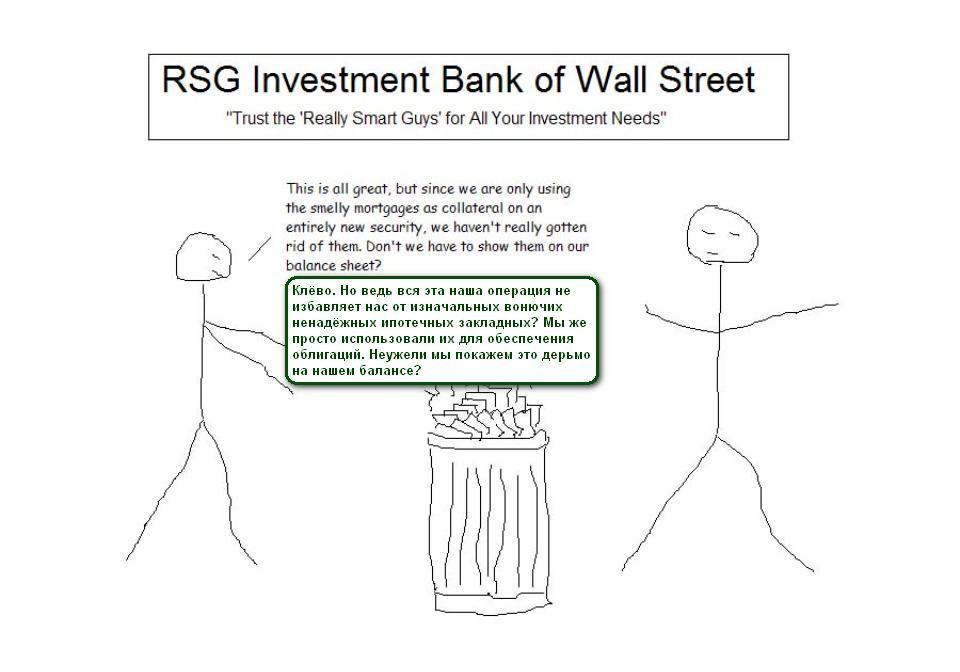 RSG Investment Bank of Wall Street

"Trust the 'Really Smart Guys' for All Your Investment Needs"

This is all great, but since we are only using the smelly mortgages as collateral on an entirely new security, we haven't really gotten rid of them. Don't we have to show them on our balance sheet?

Клёво. Но ведь вся эта наша операция не избавляет нас от изначальных вонючих ненадёжных ипотечных закладных? Мы же просто использовали их для обеспечения облигаций. Неужели мы покажем это дерьмо на нашем балансе?